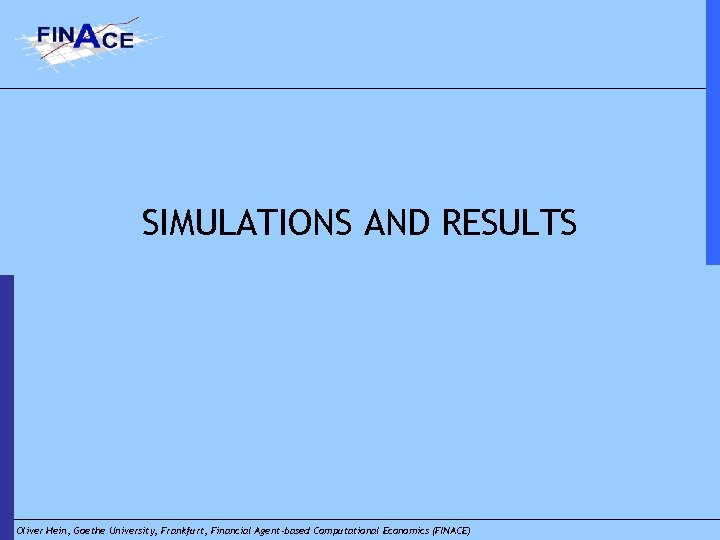 FINACE

SIMULATIONS AND RESULTS

Oliver Hein, Goethe University, Frankfurt, Financial Agent-based Computational Economics (FINACE)